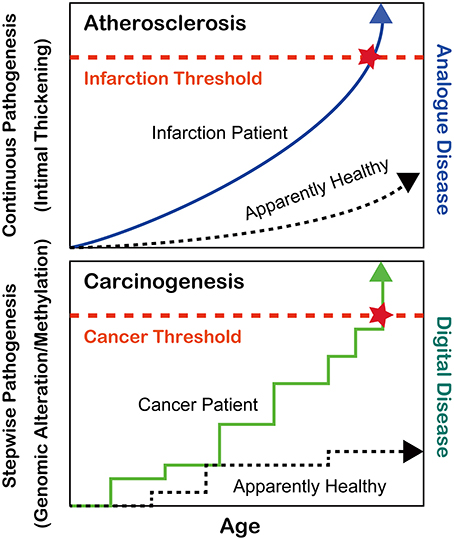 Continuous Pathogenesis
(Intimal Thickening)

Atherosclerosis

Infarction Threshold

Infarction Patient

Apparently Healthy

Analogue Disease

Stepwise Pathogenesis
(Genomic Alteration/Methylation)

Carcinogenesis

Cancer Threshold

Cancer Patient

Apparently Healthy

Digital Disease

Age